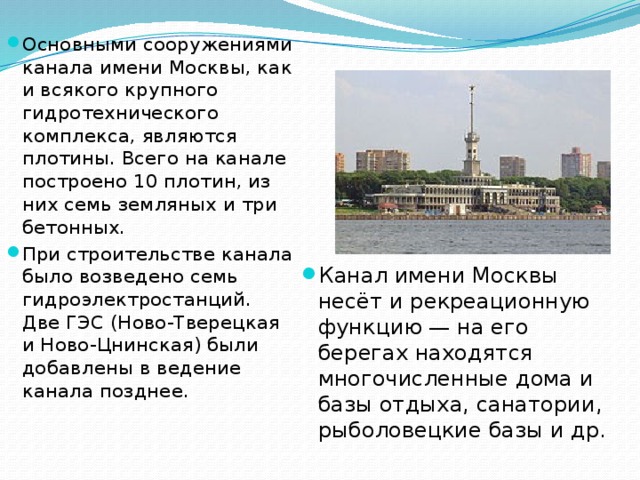 Основными сооружениями канала имени Москвы, как и всякого крупного гидротехнического комплекса, являются плотины. Всего на канале построено 10 плотин, из них семь земляных и три бетонных.

При строительстве канала было возведено семь гидроэлектростанций. Две ГЭС (Ново-Тверецкая и Ново-Цнинская) были добавлены в ведение канала позднее.

Канал имени Москвы несёт и рекреационную функцию — на его берегах находятся многочисленные дома и базы отдыха, санатории, рыболовецкие базы и др.